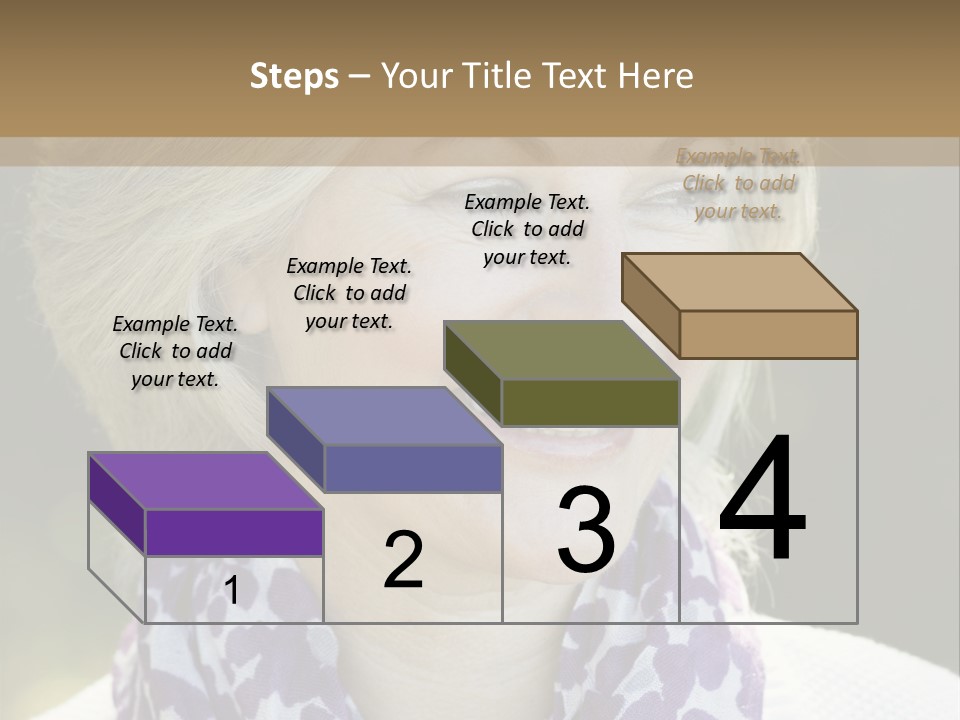 Steps – Your Title Text Here

Example Text. Click to add your text.

Example Text. Click to add your text.

Example Text. Click to add your text.

Example Text. Click to add your text.

1

2

3

4